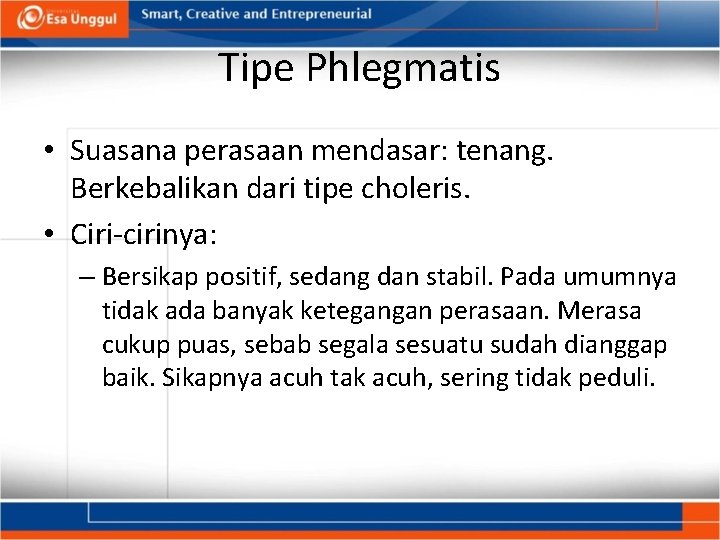 Esa Unggul

Smart, Creative and Entrepreneurial

Tipe Phlegmatis

• Suasana perasaan mendasar: tenang. Berkebalikan dari tipe choleris.

• Ciri-cirinya:

– Bersikap positif, sedang dan stabil. Pada umumnya tidak ada banyak ketegangan perasaan. Merasa cukup puas, sebab segala sesuatu sudah dianggap baik. Sikapnya acuh tak acuh, sering tidak peduli.